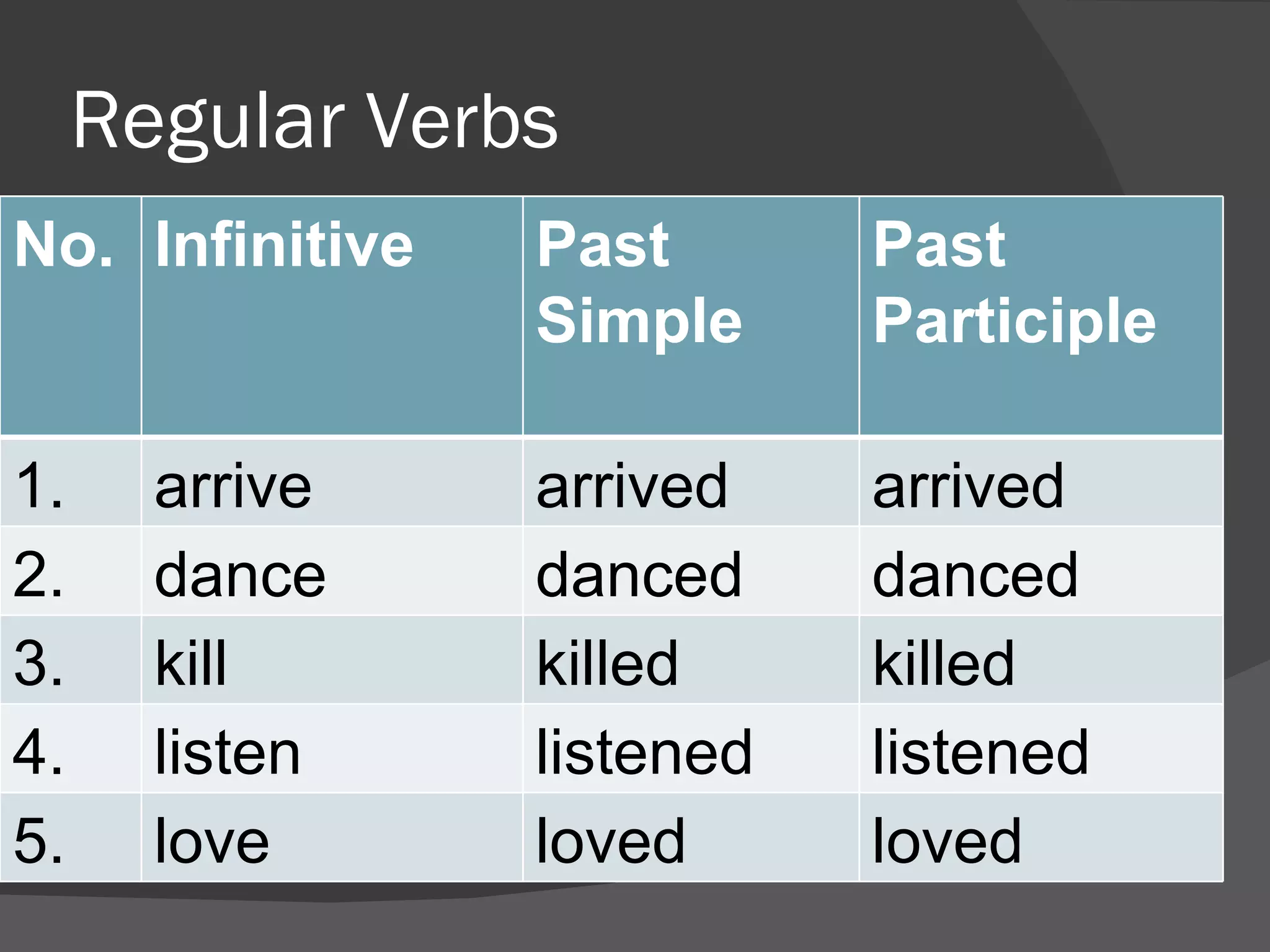 Regular Verbs

| No. | Infinitive | Past Simple | Past Participle |
|---|---|---|---|
| 1. | arrive | arrived | arrived |
| 2. | dance | danced | danced |
| 3. | kill | killed | killed |
| 4. | listen | listened | listened |
| 5. | love | loved | loved |